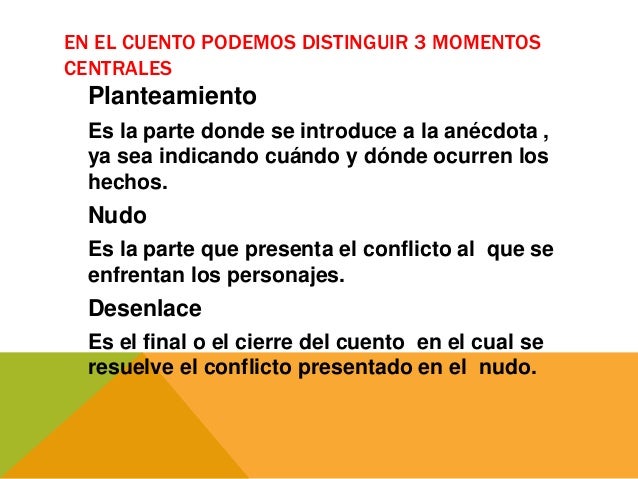 EN EL CUENTO PODEMOS DISTINGUIR 3 MOMENTOS CENTRALES

Planteamiento

Es la parte donde se introduce a la anécdota , ya sea indicando cuándo y dónde ocurren los hechos.

Nudo

Es la parte que presenta el conflicto al que se enfrentan los personajes.

Desenlace

Es el final o el cierre del cuento en el cual se resuelve el conflicto presentado en el nudo.